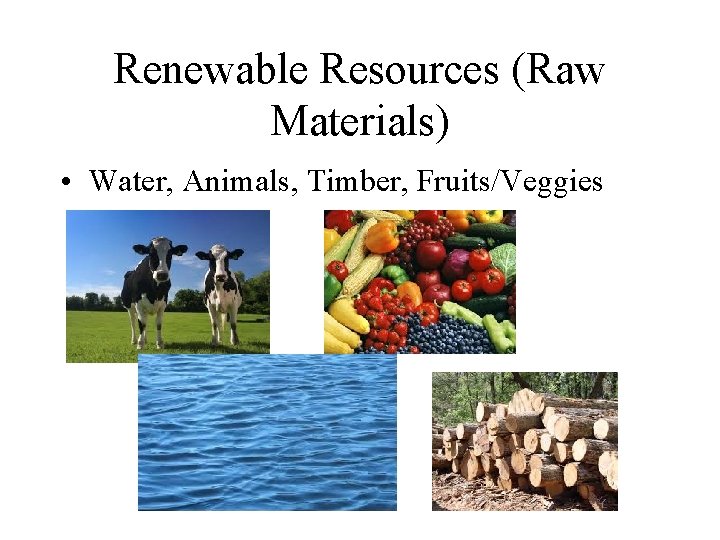 Renewable Resources (Raw Materials)

• Water, Animals, Timber, Fruits/Veggies